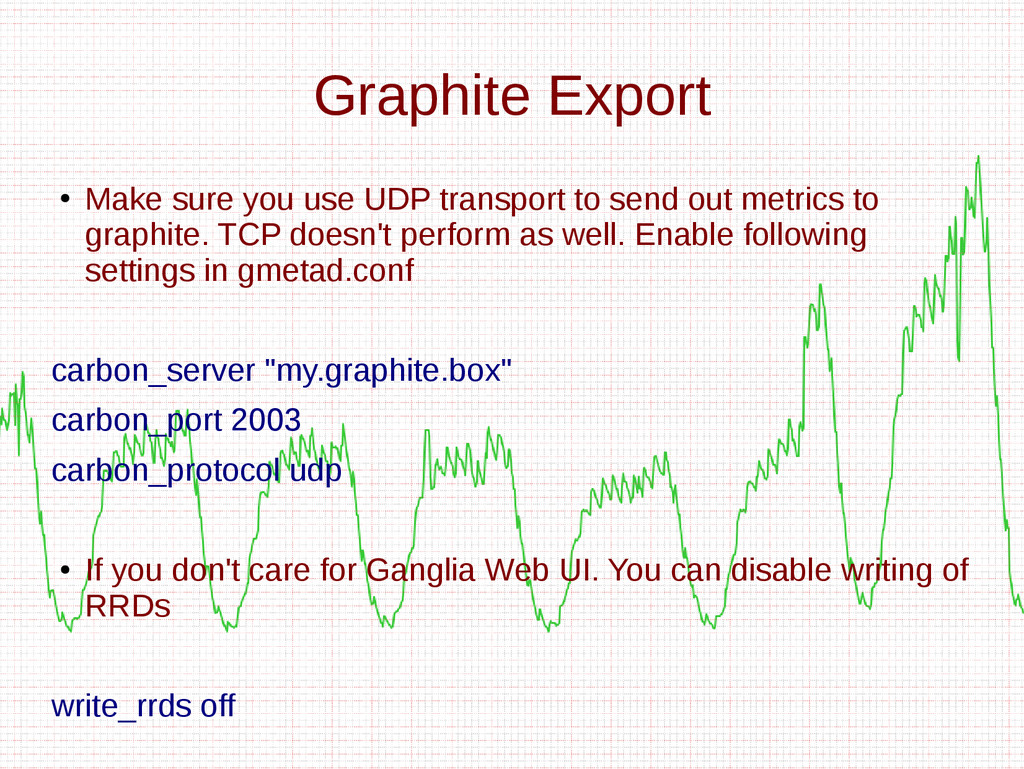 Graphite Export

● Make sure you use UDP transport to send out metrics to graphite. TCP doesn't perform as well. Enable following settings in gmetad.conf

carbon_server "my.graphite.box"

carbon_port 2003

carbon_protocol udp

● If you don't care for Ganglia Web UI. You can disable writing of RRDs

write_rrds off